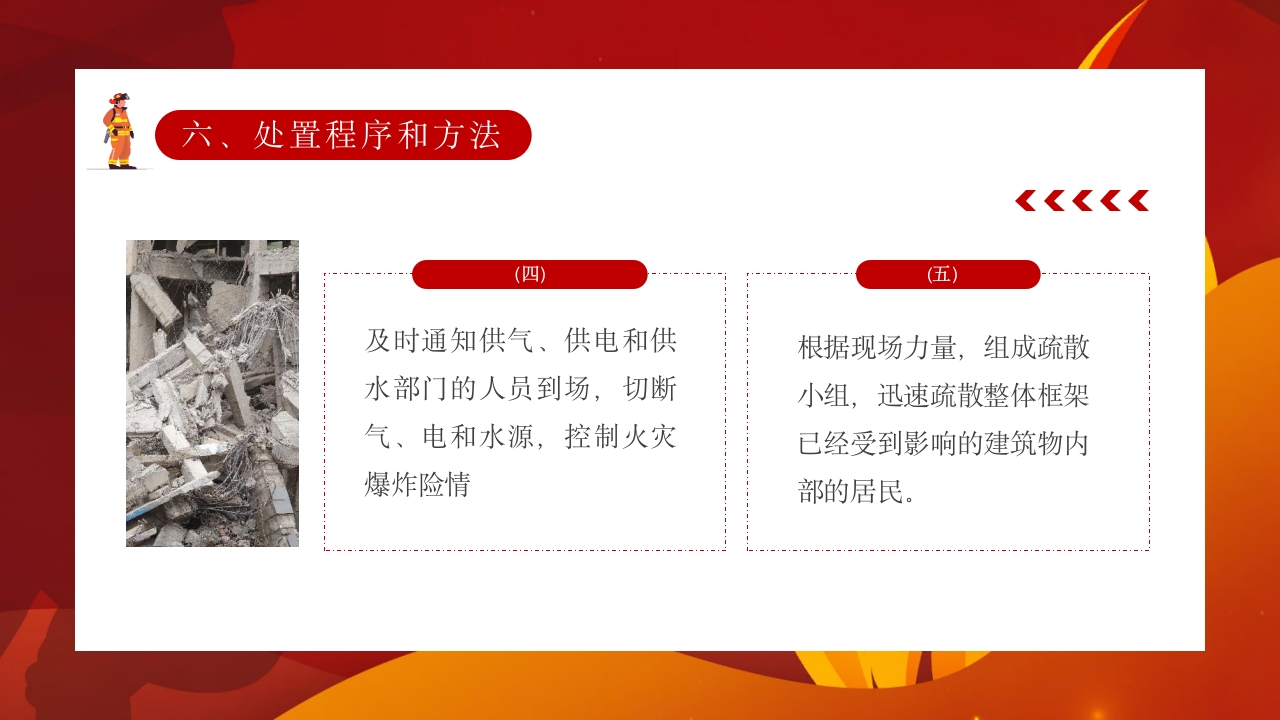 六、处置程序和方法

（四）

及时通知供气、供电和供水部门的人员到场，切断气、电和水源，控制火灾爆炸险情

（五）

根据现场力量，组成疏散小组，迅速疏散整体框架已经受到影响的建筑物内部的居民。